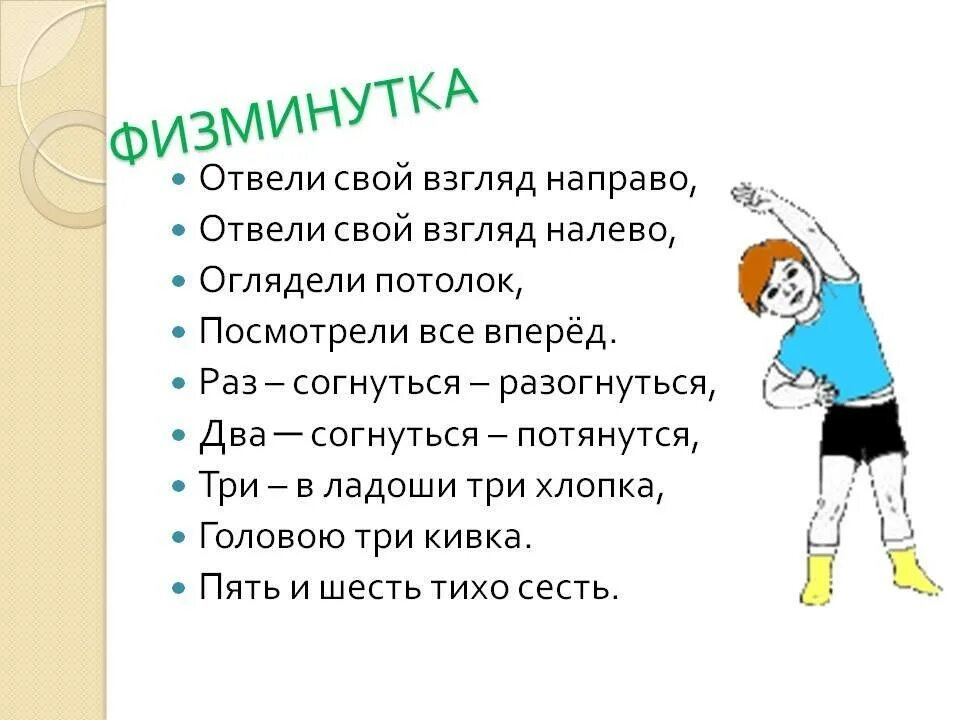 ФИЗМИНУТКА

- Отвели свой взгляд направо,
- Отвели свой взгляд налево,
- Оглядели потолок,
- Посмотрели все вперёд.
- Раз – согнуться – разогнуться,
- Два — согнуться – потянутся,
- Три – в ладоши три хлопка,
- Головою три кивка.
- Пять и шесть тихо сесть.